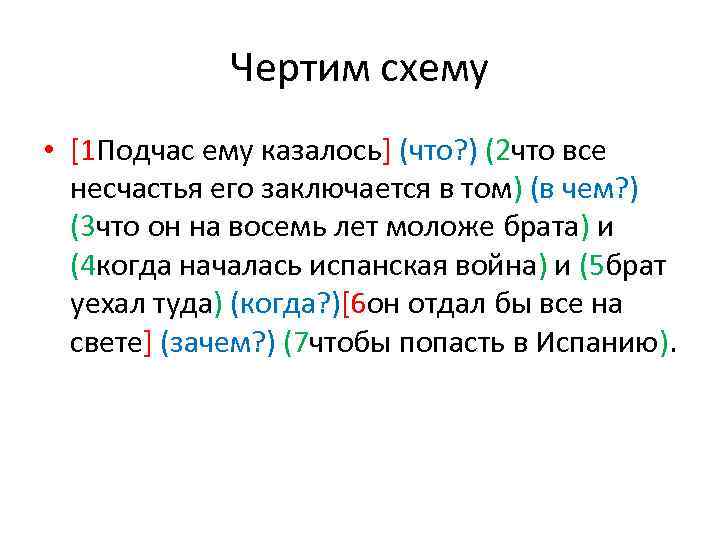 Чертим схему

• [1Подчас ему казалось] (что?) (2что все несчастья его заключается в том) (в чем?) (3что он на восемь лет моложе брата) и (4когда началась испанская война) и (5брат уехал туда) (когда?)[6он отдал бы все на свете] (зачем?) (7чтобы попасть в Испанию).